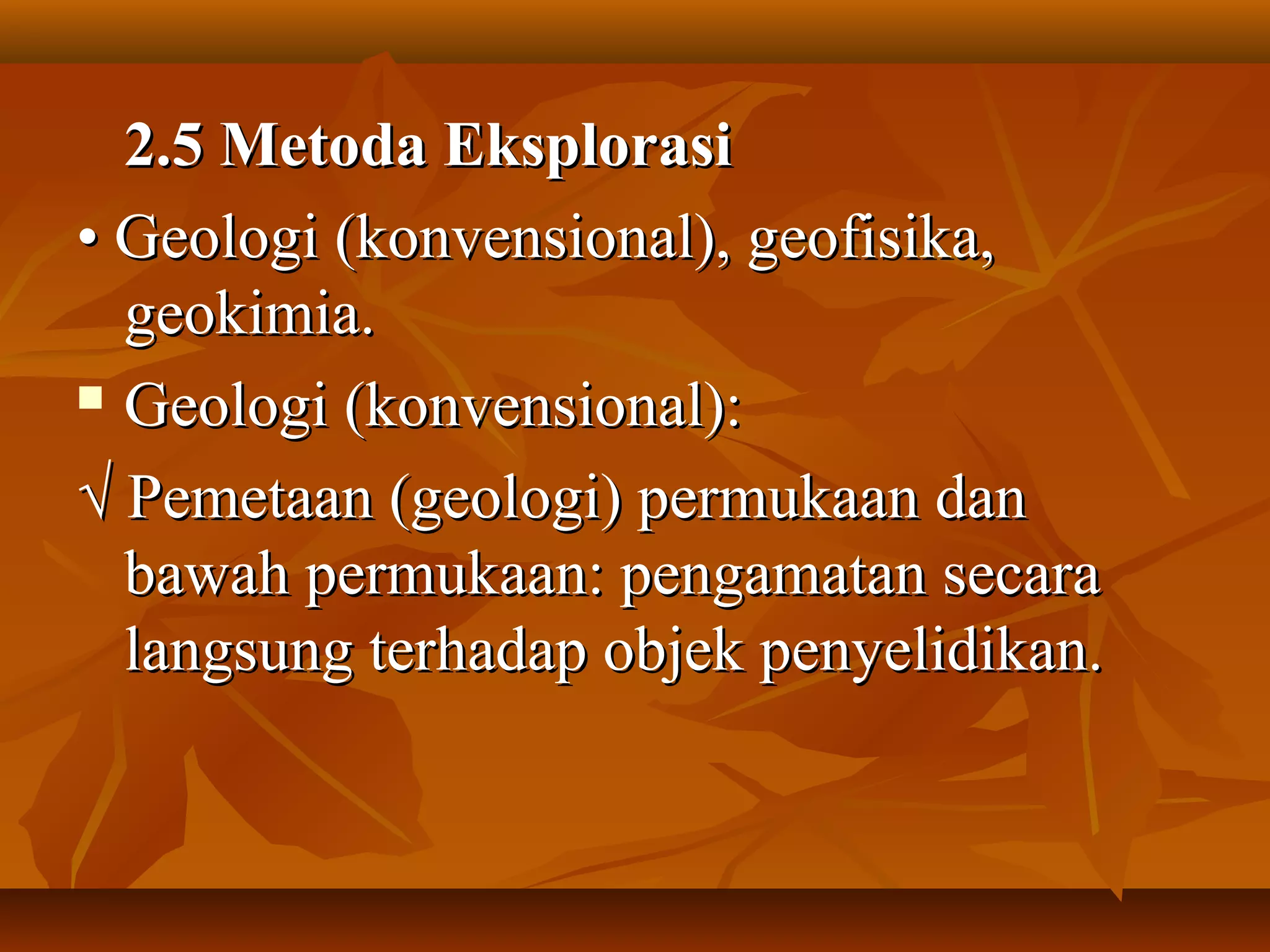 2.5 Metoda Eksplorasi

• Geologi (konvensional), geofisika, geokimia.

▪ Geologi (konvensional):

√ Pemetaan (geologi) permukaan dan bawah permukaan: pengamatan secara langsung terhadap objek penyelidikan.